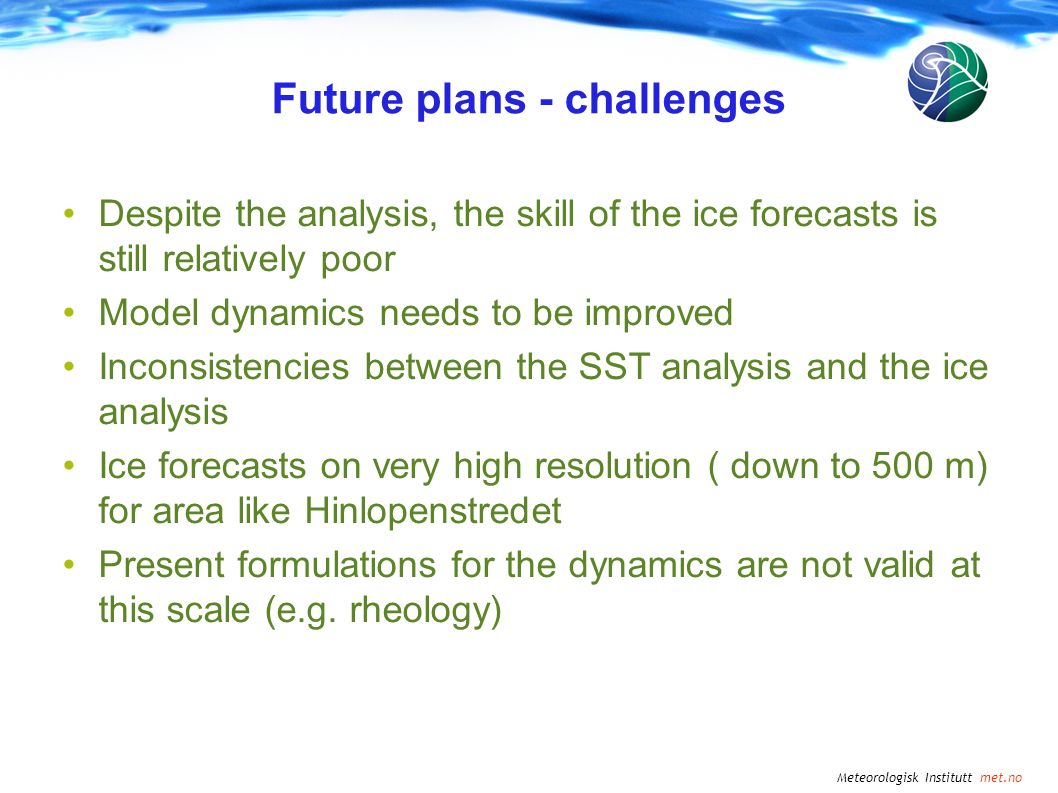 Future plans - challenges

• Despite the analysis, the skill of the ice forecasts is still relatively poor
• Model dynamics needs to be improved
• Inconsistencies between the SST analysis and the ice analysis
• Ice forecasts on very high resolution ( down to 500 m) for area like Hinlopenstredet
• Present formulations for the dynamics are not valid at this scale (e.g. rheology)

Meteorologisk Institutt met.no